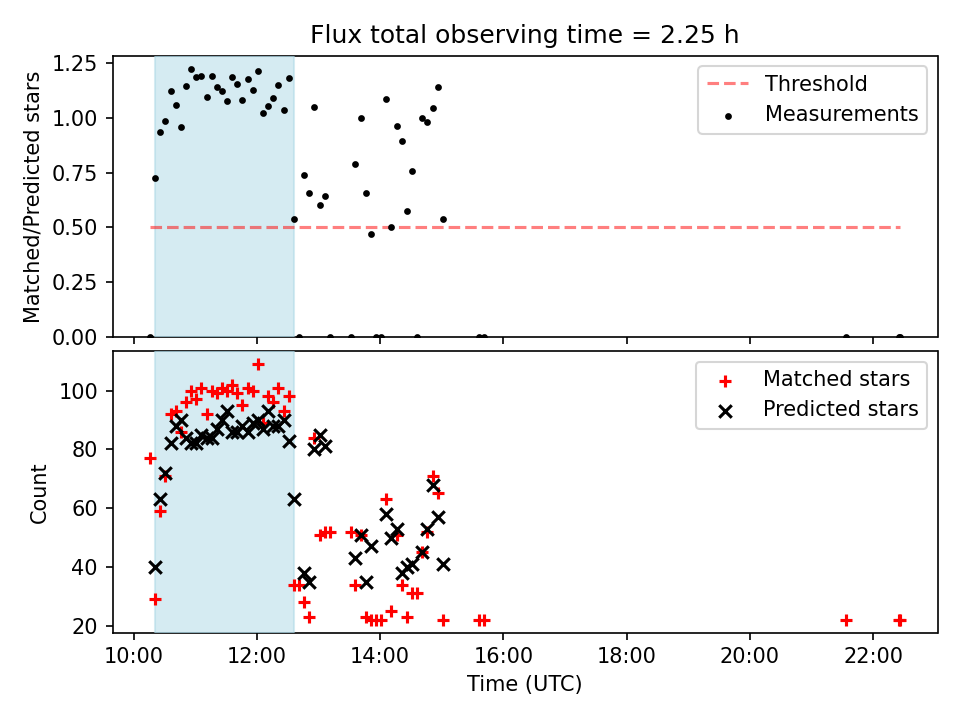 Flux total observing time = 2.25 h

Matched/Predicted stars

1.25
1.00
0.75
0.50
0.25
0.00

Threshold
Measurements

Count

100
80
60
40
20

Matched stars
Predicted stars

10:00
12:00
14:00
16:00
18:00
20:00
22:00

Time (UTC)